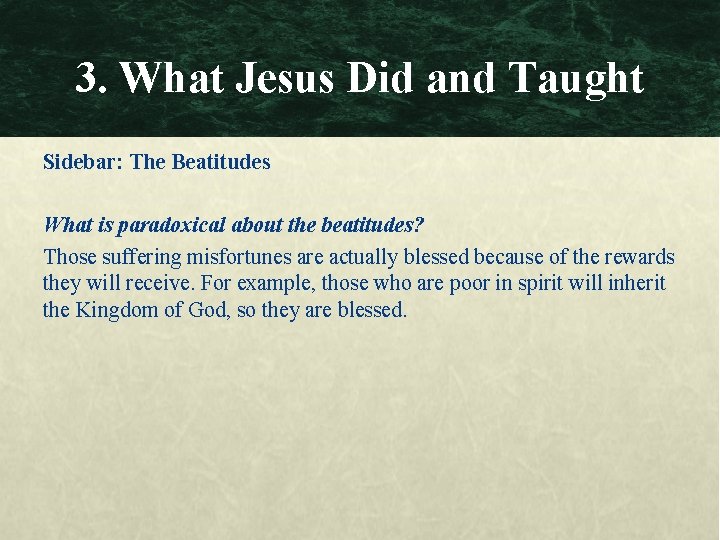 3. What Jesus Did and Taught

Sidebar: The Beatitudes

What is paradoxical about the beatitudes?

Those suffering misfortunes are actually blessed because of the rewards they will receive. For example, those who are poor in spirit will inherit the Kingdom of God, so they are blessed.